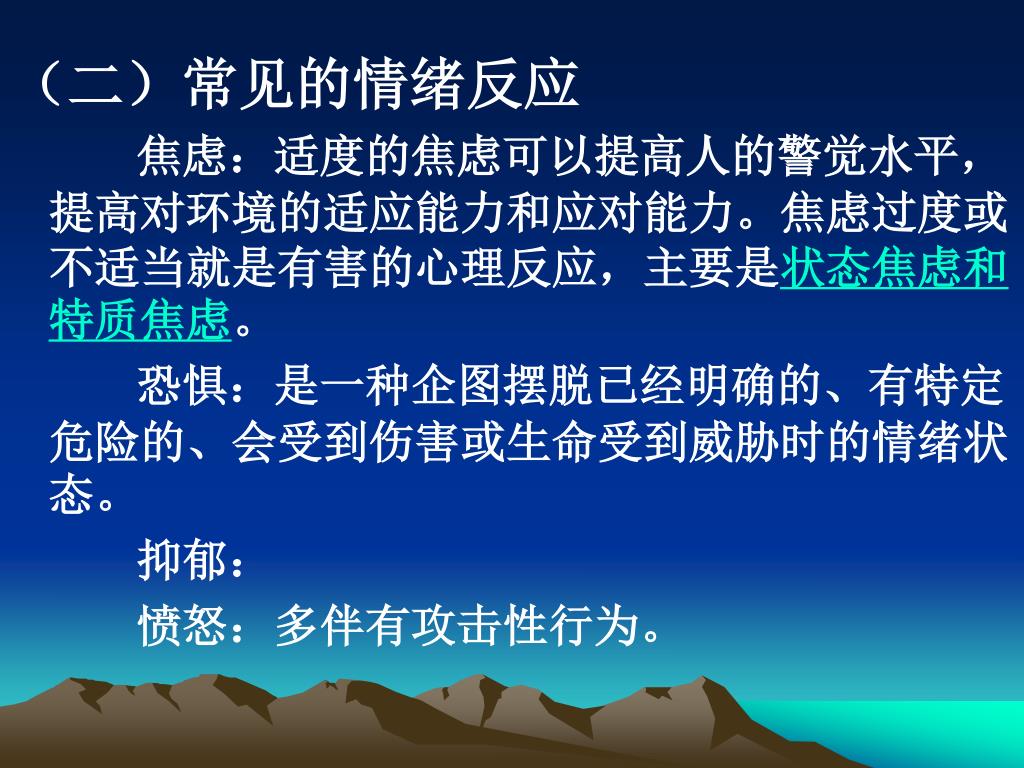 （二）常见的情绪反应

焦虑：适度的焦虑可以提高人的警觉水平，提高对环境的适应能力和应对能力。焦虑过度或不适当就是有害的心理反应，主要是状态焦虑和特质焦虑。

恐惧：是一种企图摆脱已经明确的、有特定危险的、会受到伤害或生命受到威胁时的情绪状态。

抑郁：

愤怒：多伴有攻击性行为。